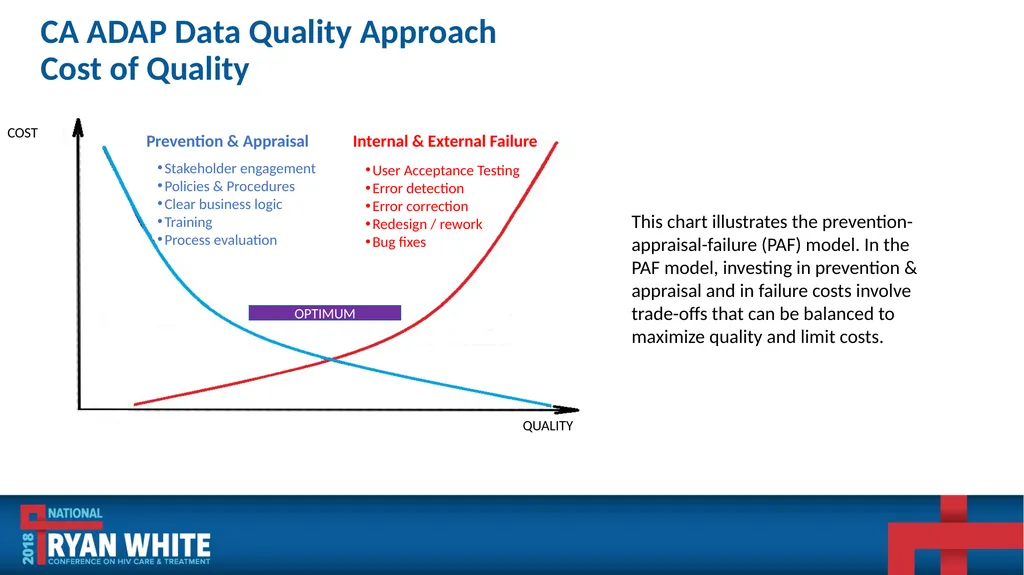 CA ADAP Data Quality Approach
Cost of Quality

COST

Prevention & Appraisal

• Stakeholder engagement
• Policies & Procedures
• Clear business logic
• Training
• Process evaluation

Internal & External Failure

• User Acceptance Testing
• Error detection
• Error correction
• Redesign / rework
• Bug fixes

OPTIMUM

QUALITY

This chart illustrates the prevention-appraisal-failure (PAF) model. In the PAF model, investing in prevention & appraisal and in failure costs involve trade-offs that can be balanced to maximize quality and limit costs.

2018 NATIONAL RYAN WHITE CONFERENCE ON HIV CARE & TREATMENT